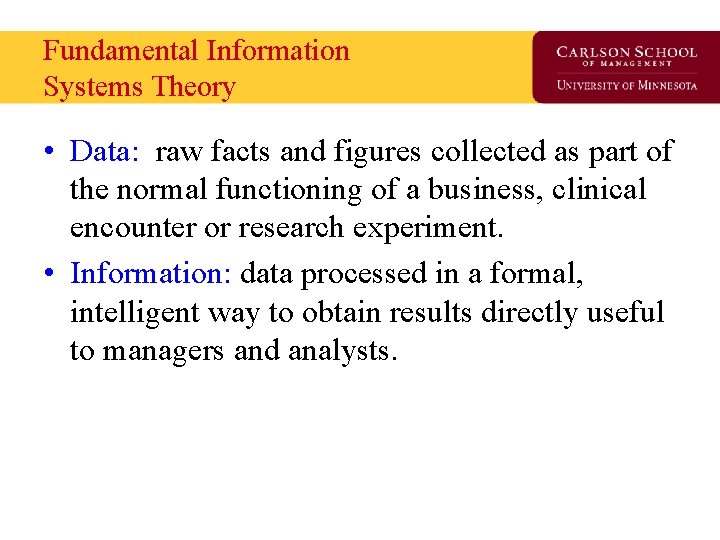 Fundamental Information Systems Theory

CARLSON SCHOOL OF MANAGEMENT
UNIVERSITY OF MINNESOTA

• Data: raw facts and figures collected as part of the normal functioning of a business, clinical encounter or research experiment.
• Information: data processed in a formal, intelligent way to obtain results directly useful to managers and analysts.